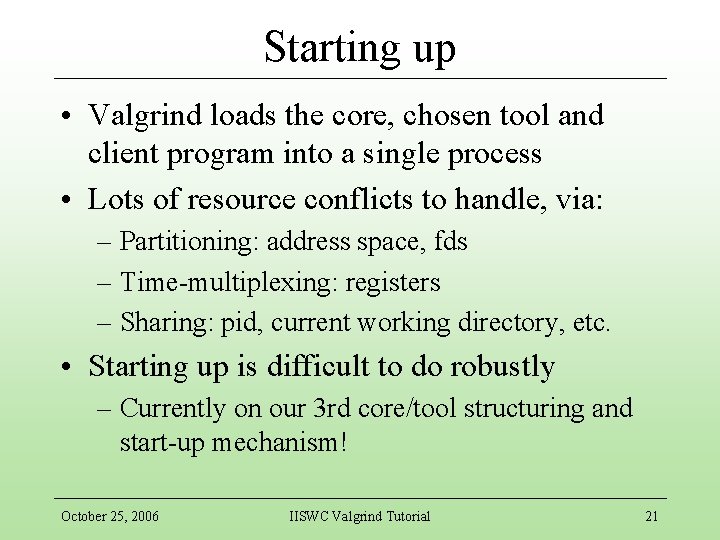 Starting up

• Valgrind loads the core, chosen tool and client program into a single process
• Lots of resource conflicts to handle, via:
– Partitioning: address space, fds
– Time-multiplexing: registers
– Sharing: pid, current working directory, etc.
• Starting up is difficult to do robustly
– Currently on our 3rd core/tool structuring and start-up mechanism!

October 25, 2006 IISWC Valgrind Tutorial 21